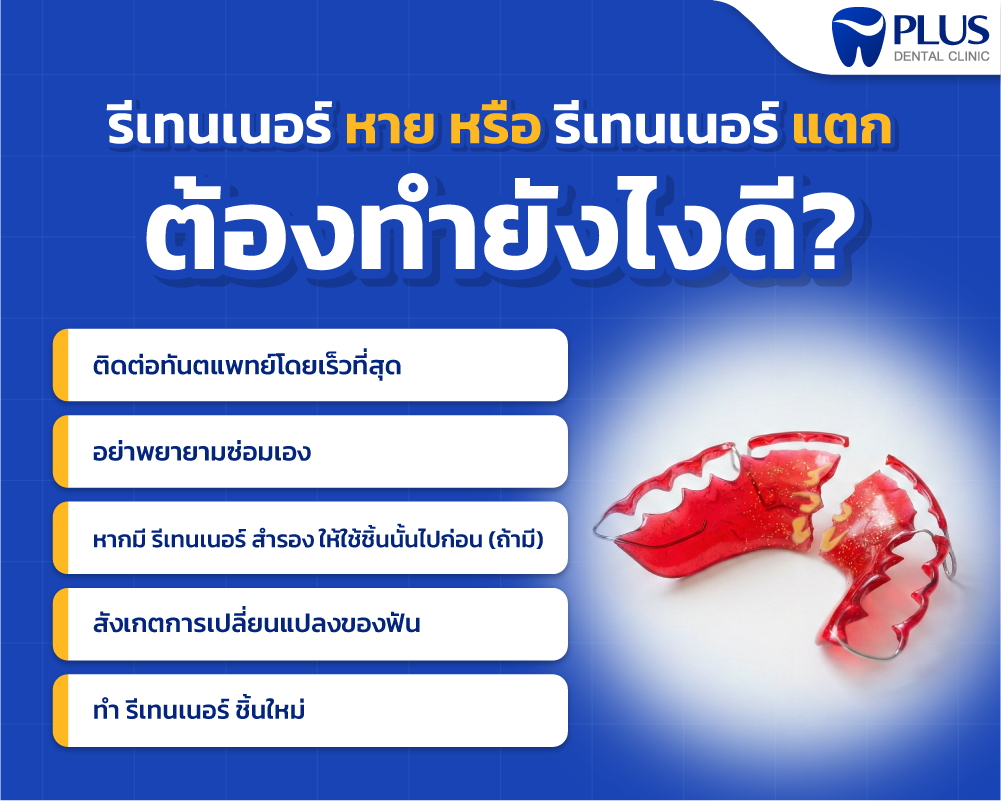 PLUS
DENTAL CLINIC

รีเทนเนอร์ หาย หรือ รีเทนเนอร์ แตก
ต้องทำยังไงดี?

ติดต่อทันตแพทย์โดยเร็วที่สุด

อย่าพยายามซ่อมเอง

หากมี รีเทนเนอร์ สำรอง ให้ใช้ชิ้นนั้นไปก่อน (ถ้ามี)

สังเกตการเปลี่ยนแปลงของฟัน

ทำ รีเทนเนอร์ ชิ้นใหม่